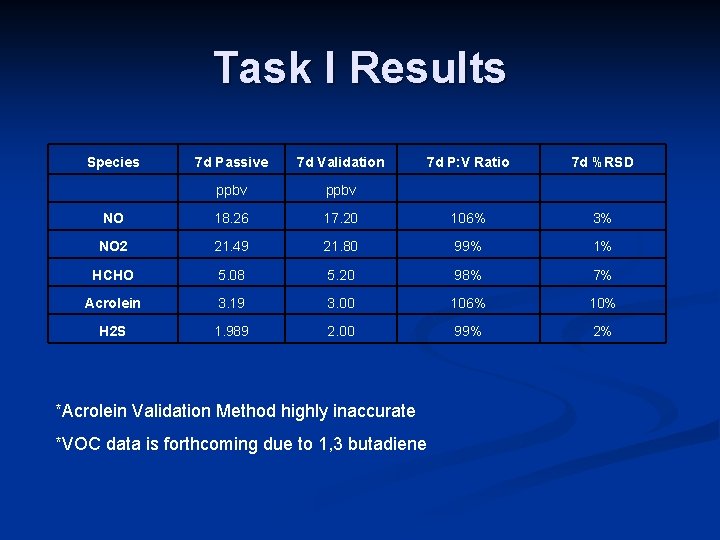 Task I Results

| Species | 7d Passive | 7d Validation | 7d P:V Ratio | 7d %RSD |
|---|---|---|---|---|
| | ppbv | ppbv | | |
| NO | 18.26 | 17.20 | 106% | 3% |
| NO2 | 21.49 | 21.80 | 99% | 1% |
| HCHO | 5.08 | 5.20 | 98% | 7% |
| Acrolein | 3.19 | 3.00 | 106% | 10% |
| H2S | 1.989 | 2.00 | 99% | 2% |

*Acrolein Validation Method highly inaccurate

*VOC data is forthcoming due to 1,3 butadiene